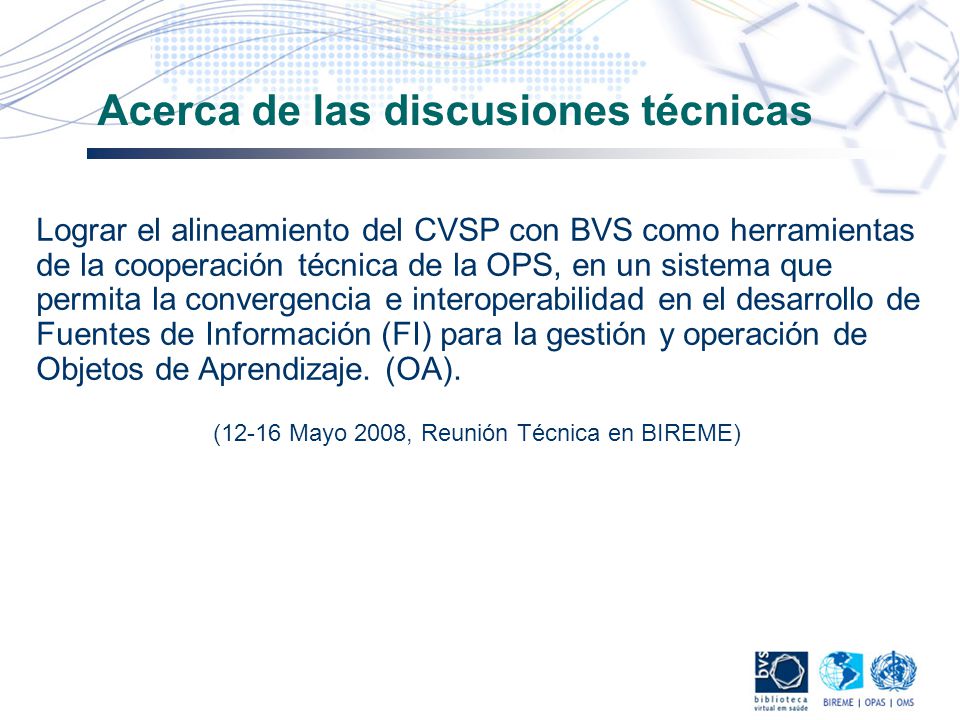 Acerca de las discusiones técnicas

Lograr el alineamiento del CVSP con BVS como herramientas de la cooperación técnica de la OPS, en un sistema que permita la convergencia e interoperabilidad en el desarrollo de Fuentes de Información (FI) para la gestión y operación de Objetos de Aprendizaje. (OA).

(12-16 Mayo 2008, Reunión Técnica en BIREME)

bvs
biblioteca virtual em saúde

BIREME | OPAS | OMS